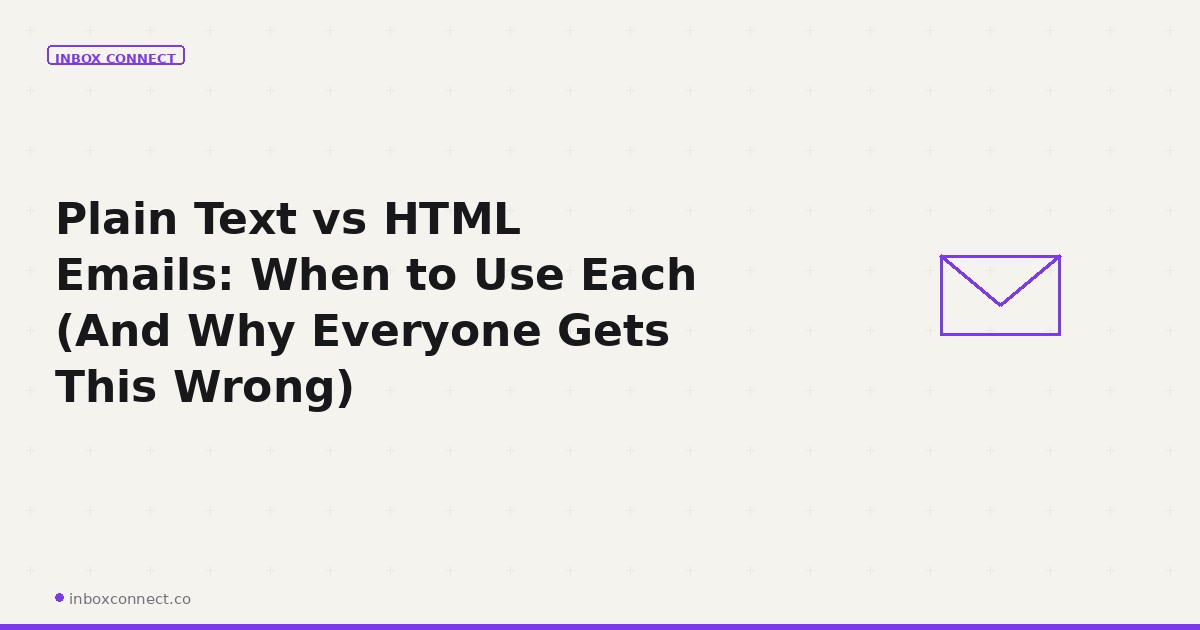 INBOX CONNECT

Plain Text vs HTML Emails: When to Use Each (And Why Everyone Gets This Wrong)

inboxconnect.co